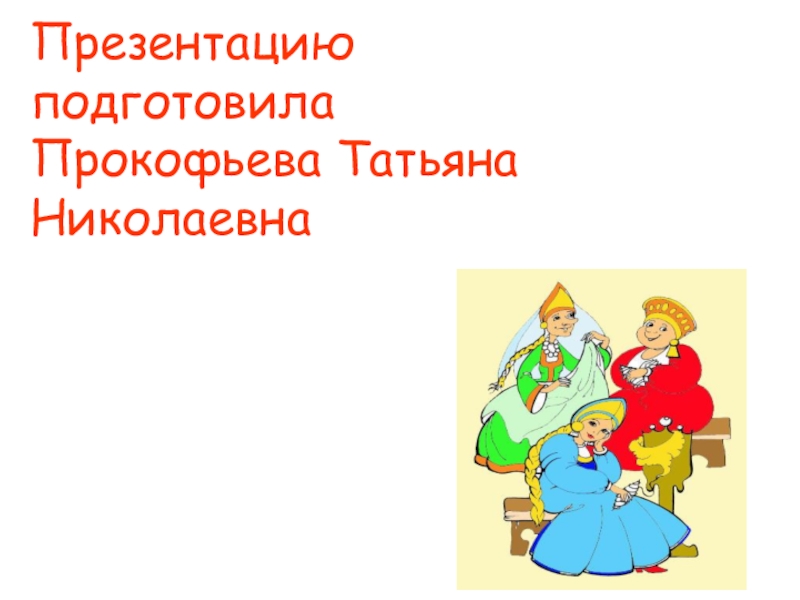 Презентацию подготовила Прокофьева Татьяна Николаевна